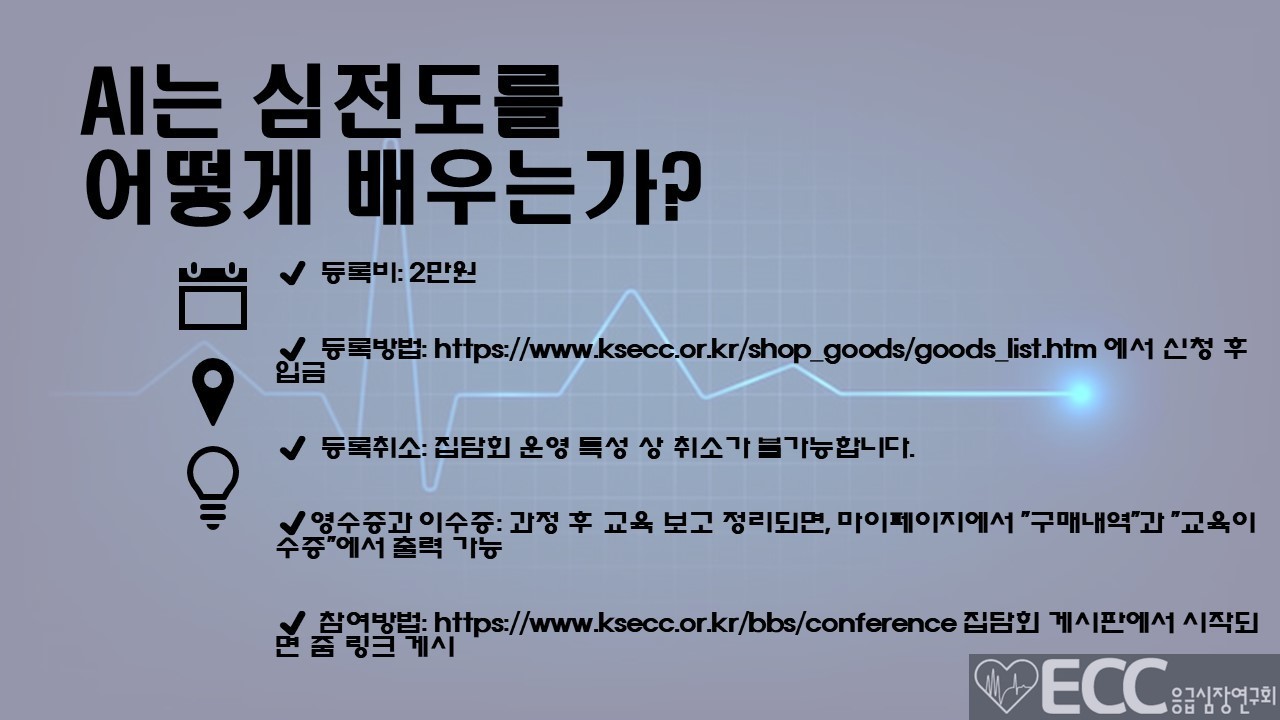 AI는 심전도를 어떻게 배우는가?

✔ 등록비: 2만원

✔ 등록방법: https://www.ksecc.or.kr/shop_goods/goods_list.htm 에서 신청 후 입금

✔ 등록취소: 집담회 운영 특성 상 취소가 불가능합니다.

✔영수증과 이수증: 과정 후 교육 보고 정리되면, 마이페이지에서 "구매내역"과 "교육이수증"에서 출력 가능

✔ 참여방법: https://www.ksecc.or.kr/bbs/conference 집담회 게시판에서 시작되면 줌 링크 게시

ECC 응급심장연구회